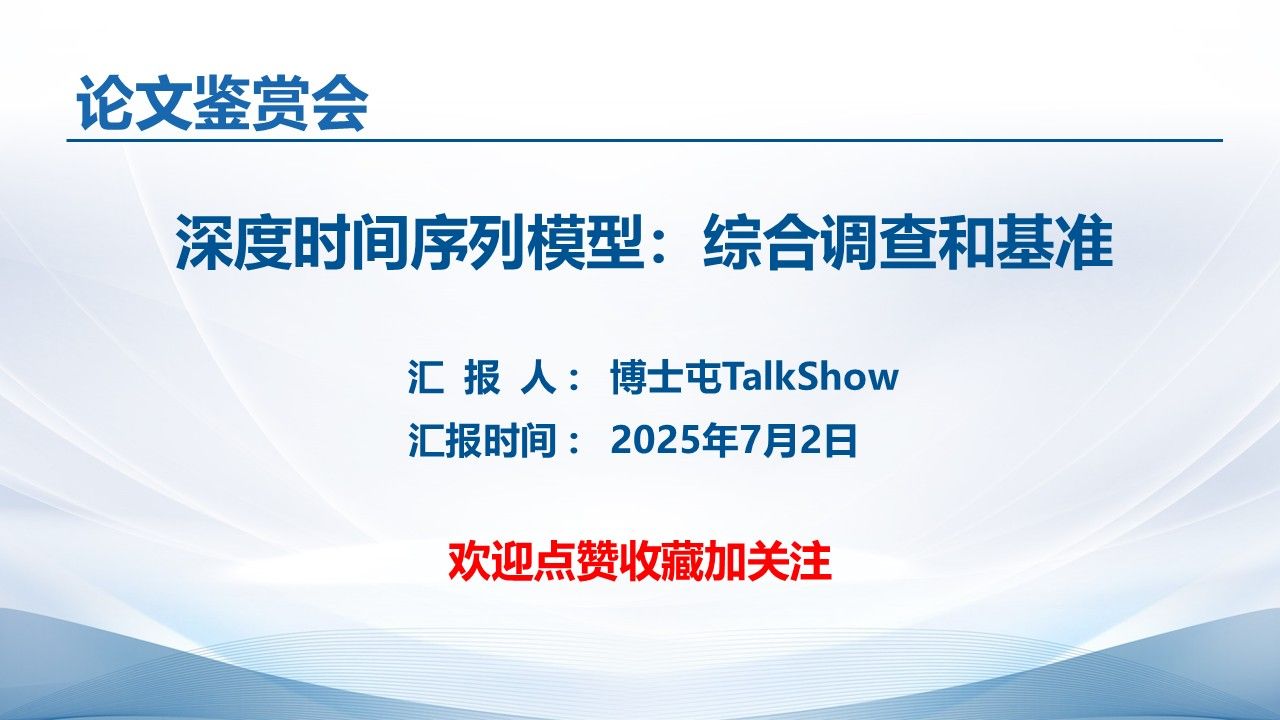 论文鉴赏会

深度时间序列模型：综合调查和基准

汇 报 人： 博士屯TalkShow
汇报时间： 2025年7月2日

欢迎点赞收藏加关注